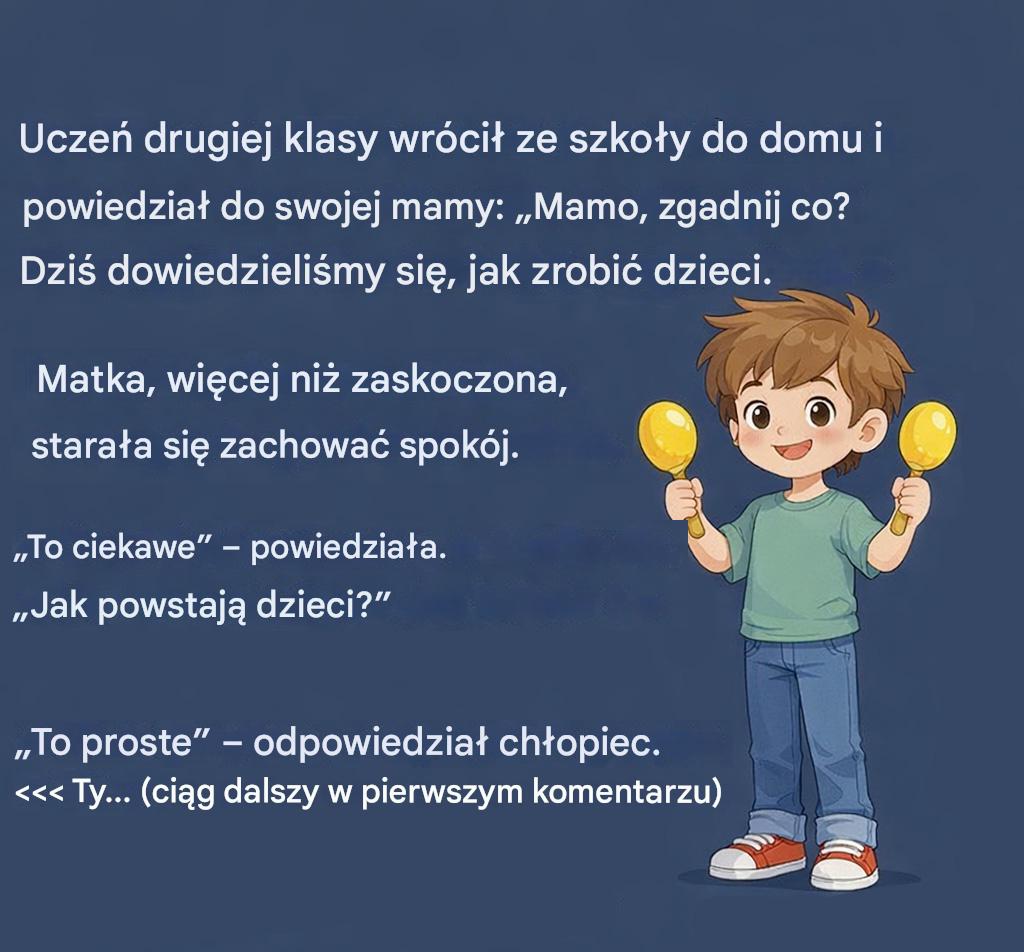 Uczeń drugiej klasy wrócił ze szkoły do domu i powiedział do swojej mamy: „Mamo, zgadnij co? Dziś dowiedzieliśmy się, jak zrobić dzieci.

Matka, więcej niż zaskoczona, starała się zachować spokój.

„To ciekawe” – powiedziała. „Jak powstają dzieci?”

„To proste” – odpowiedział chłopiec.
<<< Ty... (ciąg dalszy w pierwszym komentarzu)